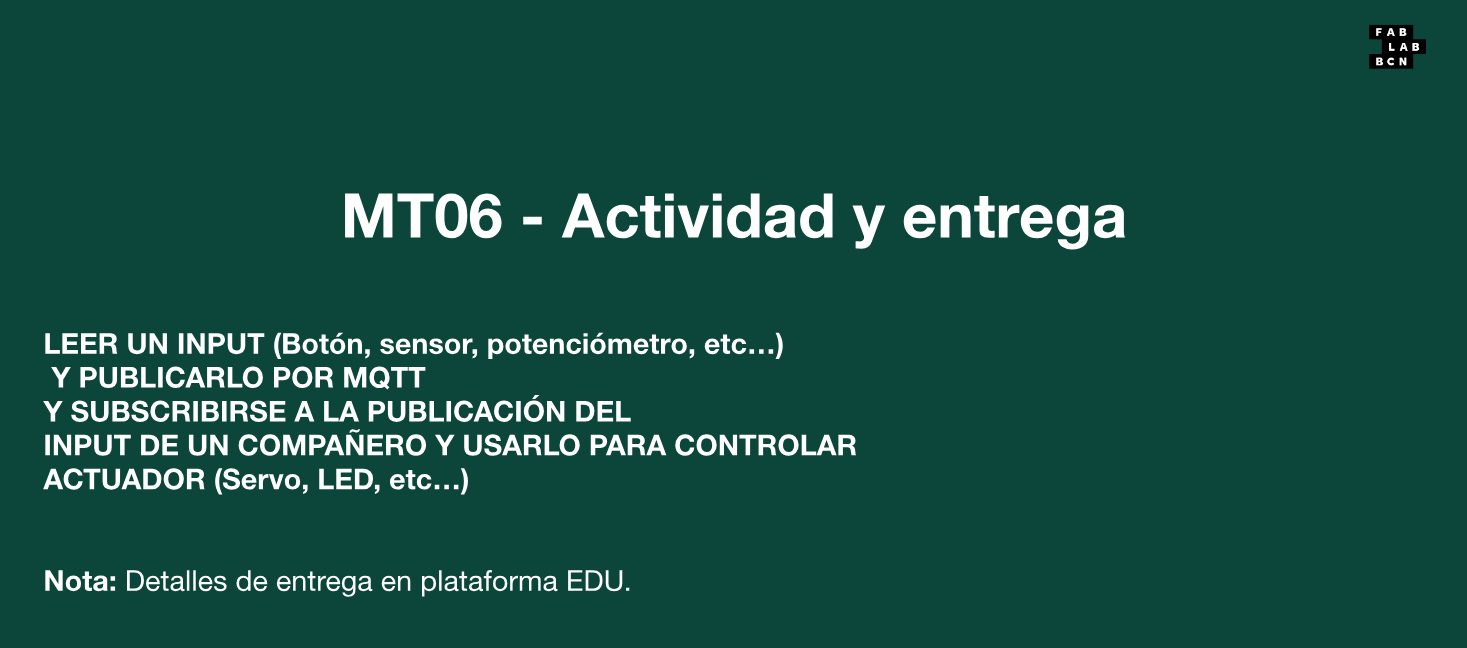 FAB LAB BCN

MT06 - Actividad y entrega

LEER UN INPUT (Botón, sensor, potenciómetro, etc…)
Y PUBLICARLO POR MQTT
Y SUBSCRIBIRSE A LA PUBLICACIÓN DEL
INPUT DE UN COMPAÑERO Y USARLO PARA CONTROLAR
ACTUADOR (Servo, LED, etc…)

Nota: Detalles de entrega en plataforma EDU.